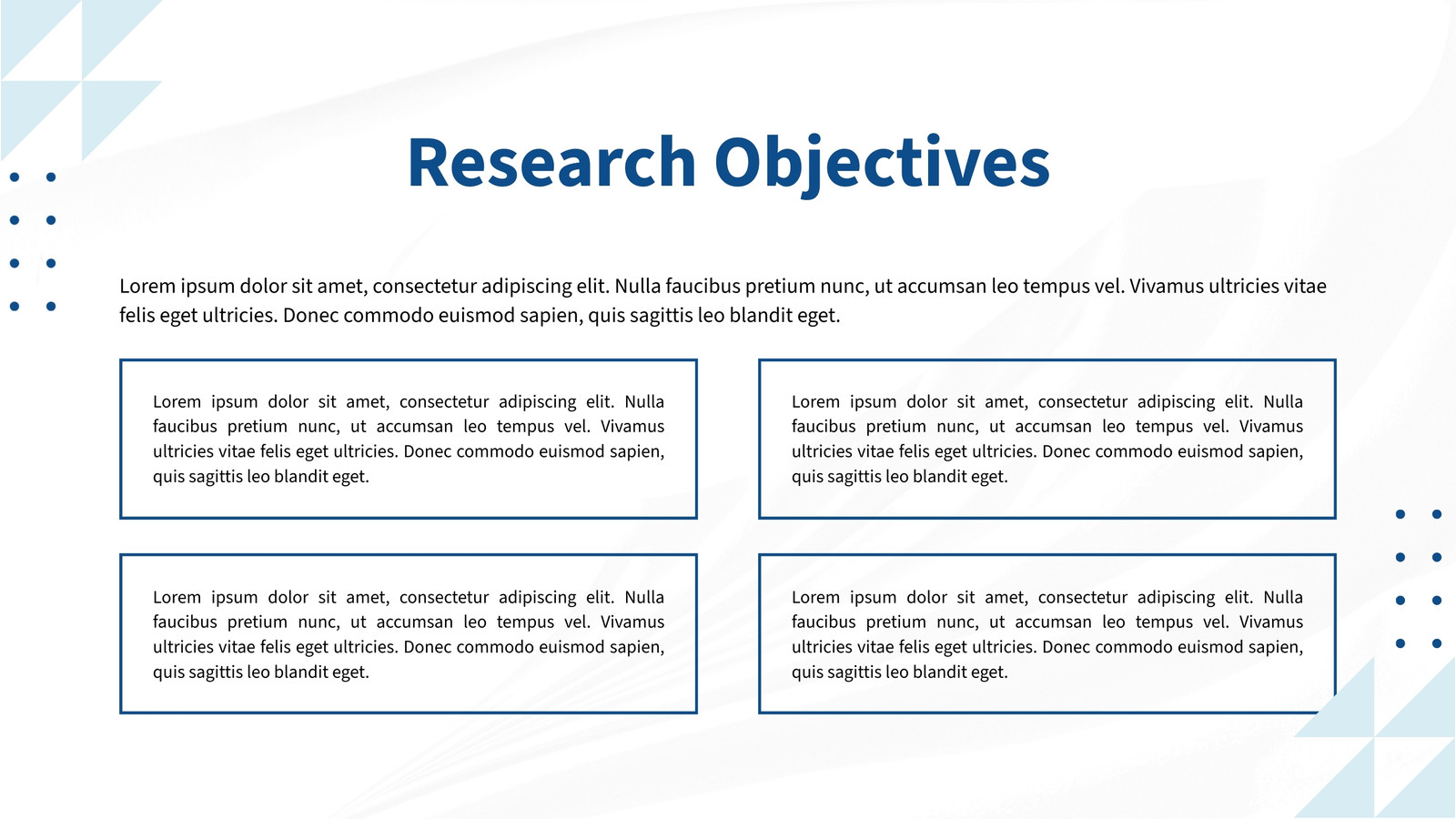 Research Objectives

Lorem ipsum dolor sit amet, consectetur adipiscing elit. Nulla faucibus pretium nunc, ut accumsan leo tempus vel. Vivamus ultricies vitae felis eget ultricies. Donec commodo euismod sapien, quis sagittis leo blandit eget.

Lorem ipsum dolor sit amet, consectetur adipiscing elit. Nulla faucibus pretium nunc, ut accumsan leo tempus vel. Vivamus ultricies vitae felis eget ultricies. Donec commodo euismod sapien, quis sagittis leo blandit eget.

Lorem ipsum dolor sit amet, consectetur adipiscing elit. Nulla faucibus pretium nunc, ut accumsan leo tempus vel. Vivamus ultricies vitae felis eget ultricies. Donec commodo euismod sapien, quis sagittis leo blandit eget.

Lorem ipsum dolor sit amet, consectetur adipiscing elit. Nulla faucibus pretium nunc, ut accumsan leo tempus vel. Vivamus ultricies vitae felis eget ultricies. Donec commodo euismod sapien, quis sagittis leo blandit eget.

Lorem ipsum dolor sit amet, consectetur adipiscing elit. Nulla faucibus pretium nunc, ut accumsan leo tempus vel. Vivamus ultricies vitae felis eget ultricies. Donec commodo euismod sapien, quis sagittis leo blandit eget.